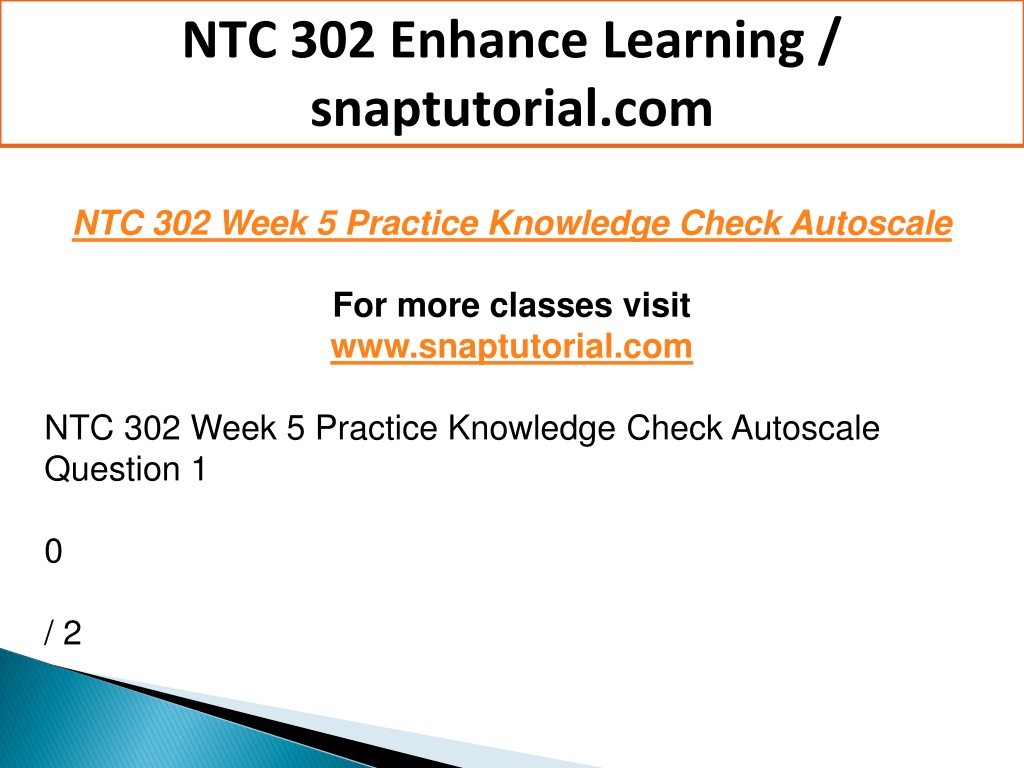 NTC 302 Enhance Learning / snaptutorial.com

NTC 302 Week 5 Practice Knowledge Check Autoscale

For more classes visit
www.snaptutorial.com

NTC 302 Week 5 Practice Knowledge Check Autoscale
Question 1

0

/ 2